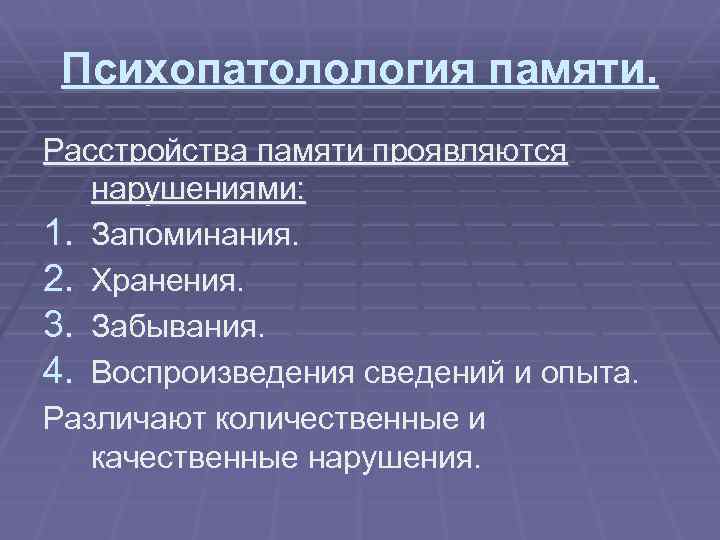 Психопатолология памяти.

Расстройства памяти проявляются нарушениями:

1. Запоминания.
2. Хранения.
3. Забывания.
4. Воспроизведения сведений и опыта.

Различают количественные и качественные нарушения.